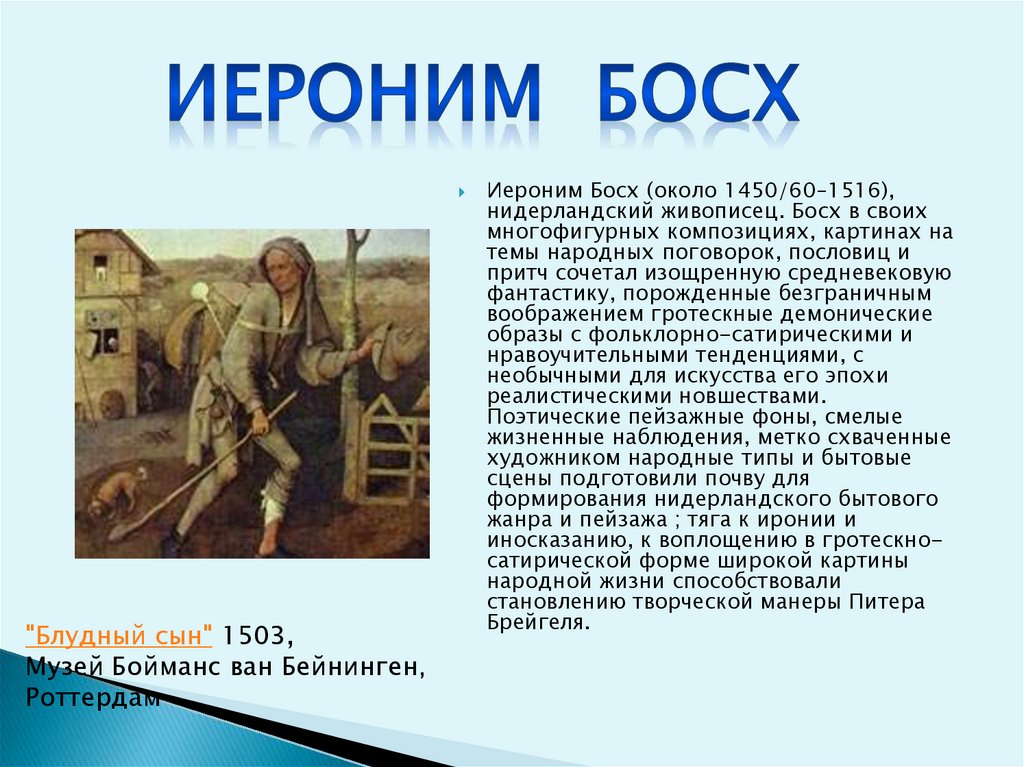 ИЕРОНИМ БОСХ

Иероним Босх (около 1450/60–1516), нидерландский живописец. Босх в своих многофигурных композициях, картинах на темы народных поговорок, пословиц и притч сочетал изощренную средневековую фантастику, порожденные безграничным воображением гротескные демонические образы с фольклорно-сатирическими и нравоучительными тенденциями, с необычными для искусства его эпохи реалистическими новшествами. Поэтические пейзажные фоны, смелые жизненные наблюдения, метко схваченные художником народные типы и бытовые сцены подготовили почву для формирования нидерландского бытового жанра и пейзажа ; тяга к иронии и иносказанию, к воплощению в гротескно-сатирической форме широкой картины народной жизни способствовали становлению творческой манеры Питера Брейгеля.

"Блудный сын" 1503, Музей Бойманс ван Бейнинген, Роттердам